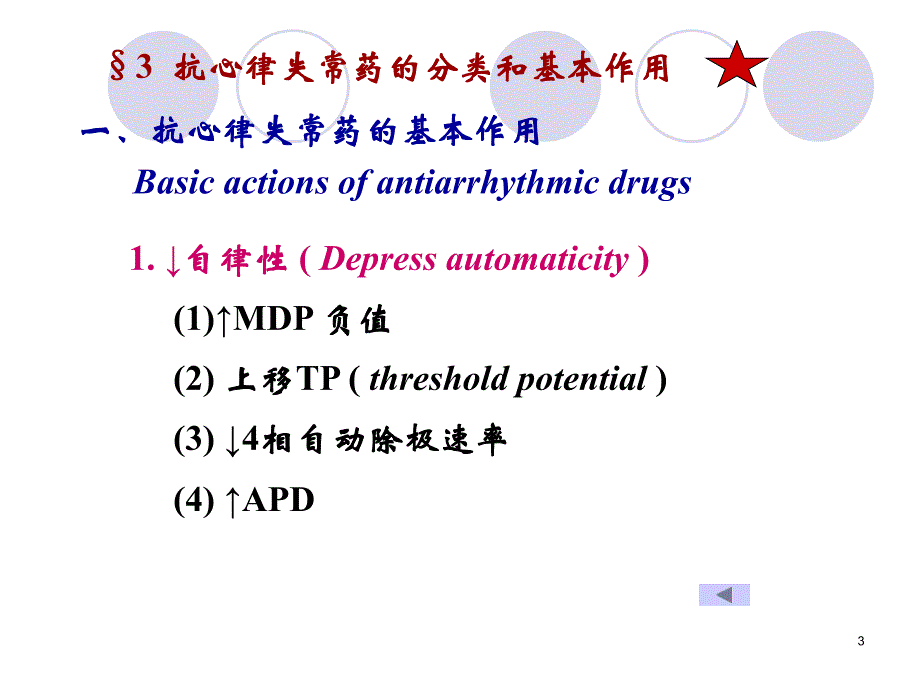 §3 抗心律失常药的分类和基本作用

一、抗心律失常药的基本作用

Basic actions of antiarrhythmic drugs

1. ↓自律性 ( Depress automaticity )

(1)↑MDP 负值

(2) 上移TP ( threshold potential )

(3) ↓4相自动除极速率

(4) ↑APD

3